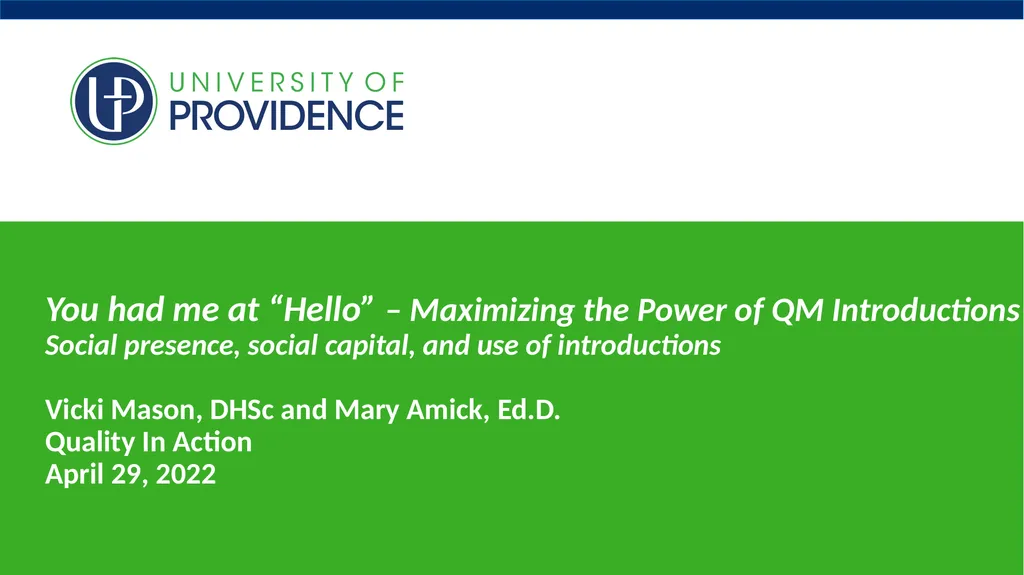 UP UNIVERSITY OF PROVIDENCE

You had me at “Hello” – Maximizing the Power of QM Introductions
Social presence, social capital, and use of introductions

Vicki Mason, DHSc and Mary Amick, Ed.D.
Quality In Action
April 29, 2022